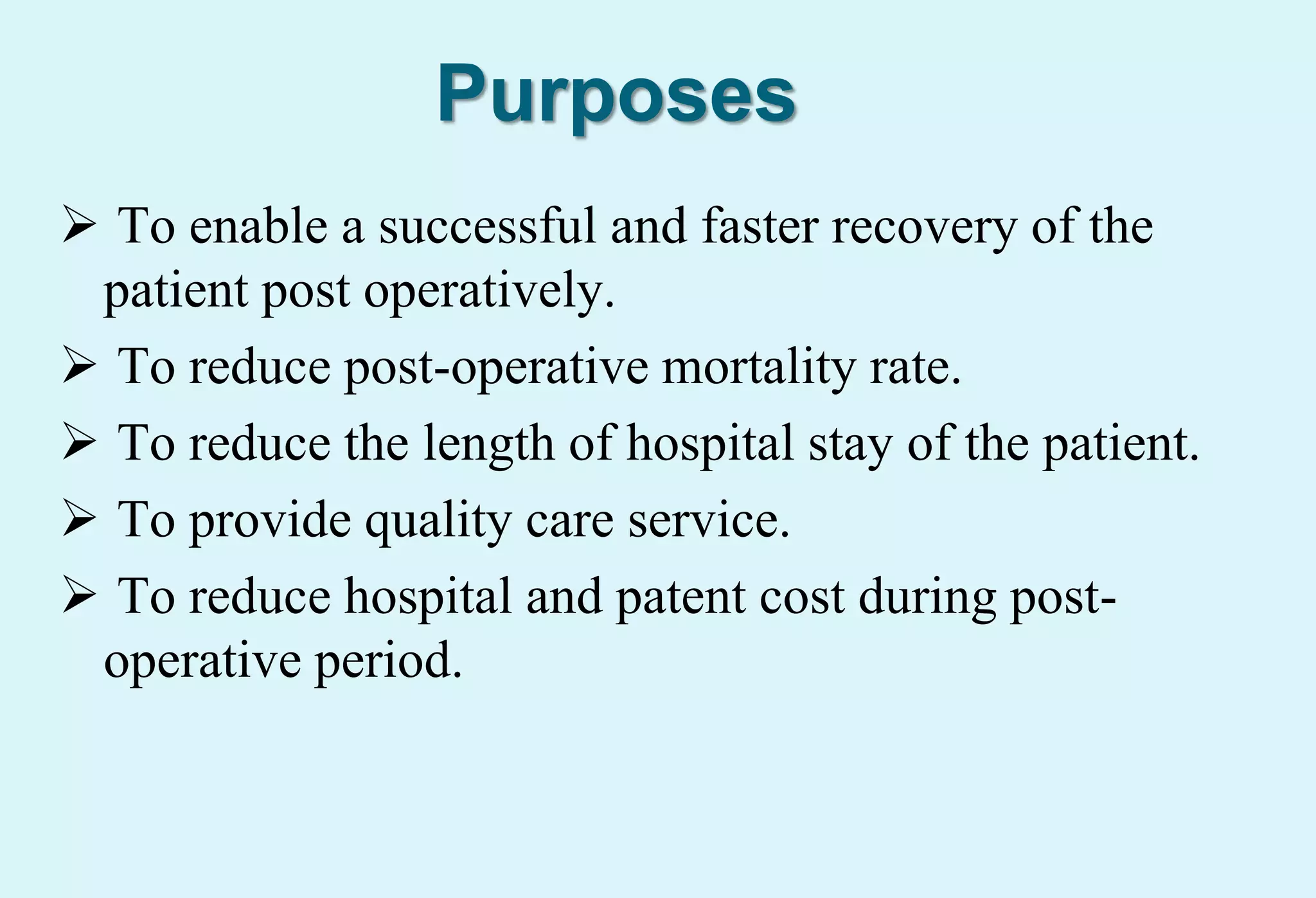 Purposes

➢ To enable a successful and faster recovery of the patient post operatively.

➢ To reduce post-operative mortality rate.

➢ To reduce the length of hospital stay of the patient.

➢ To provide quality care service.

➢ To reduce hospital and patent cost during post-operative period.